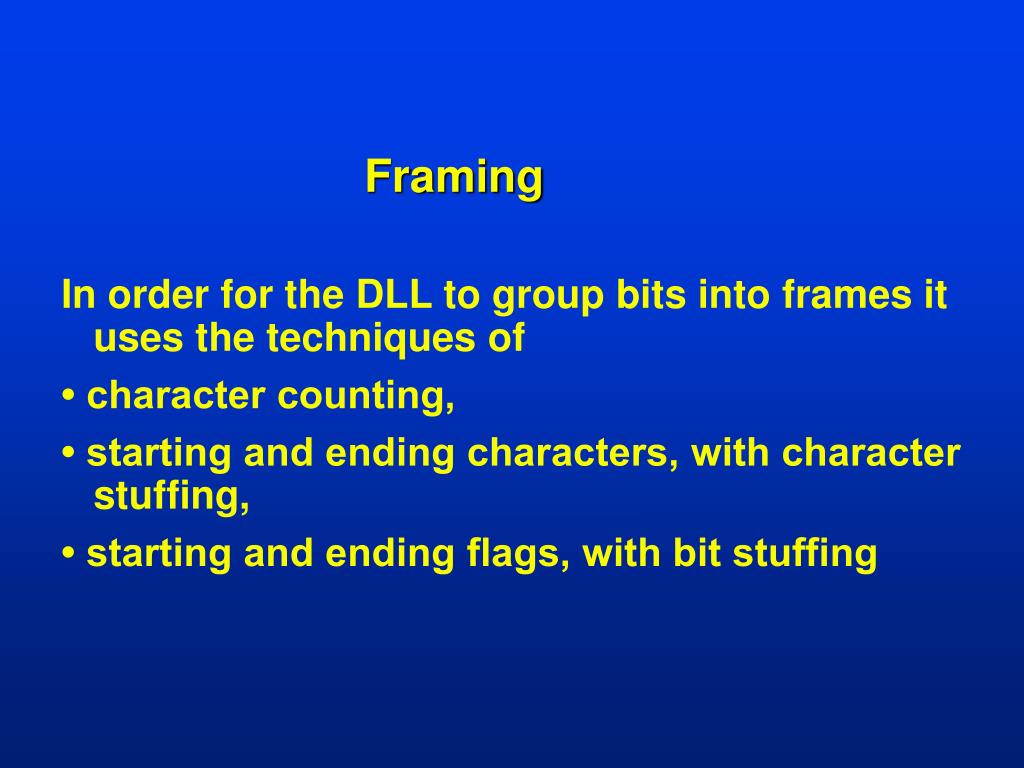 Framing

In order for the DLL to group bits into frames it uses the techniques of

• character counting,

• starting and ending characters, with character stuffing,

• starting and ending flags, with bit stuffing